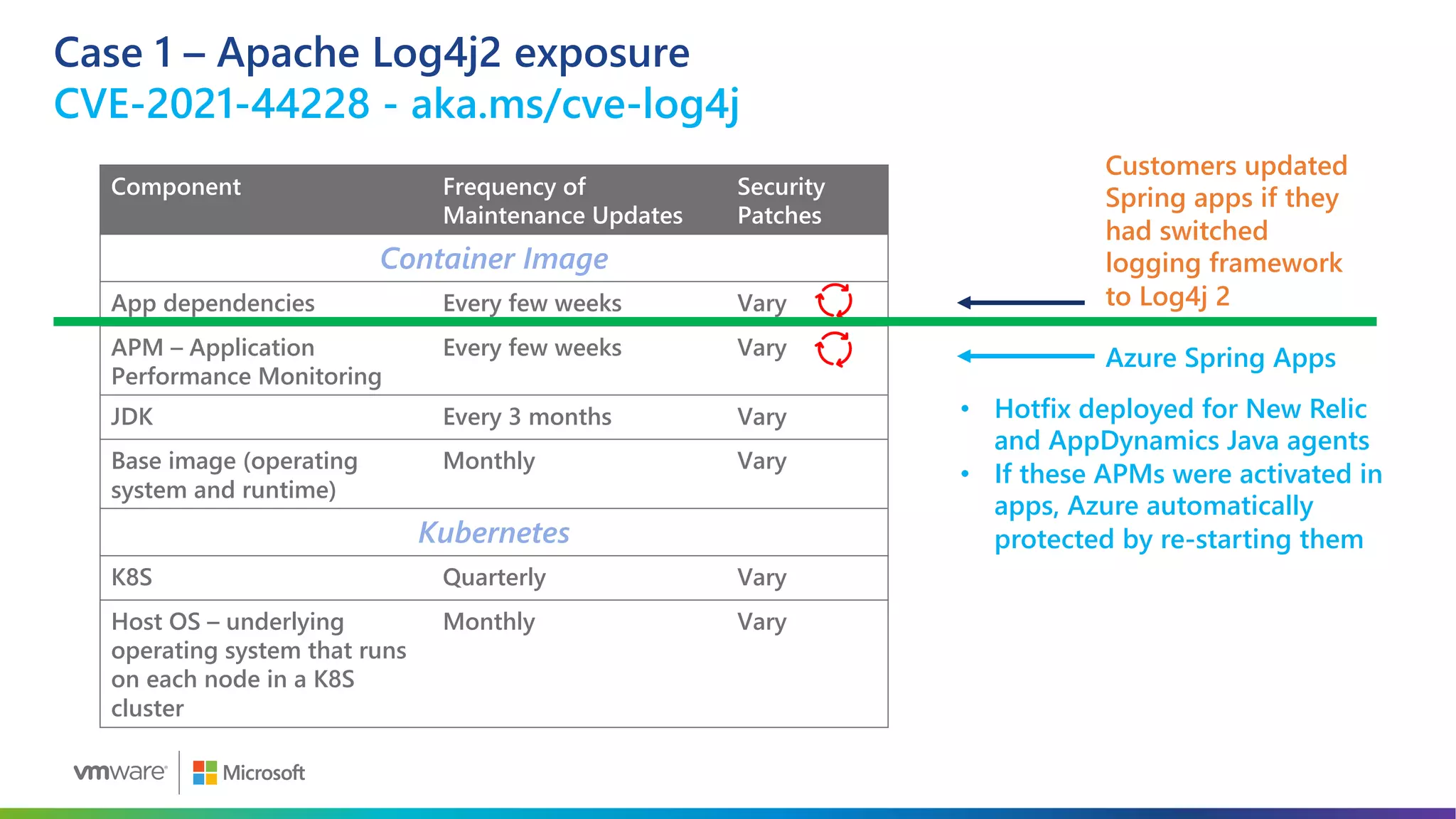 Case 1 – Apache Log4j2 exposure
CVE-2021-44228 - aka.ms/cve-log4j

| Component | Frequency of Maintenance Updates | Security Patches |
|---|---|---|
| Container Image | | |
| App dependencies | Every few weeks | Vary |
| APM – Application Performance Monitoring | Every few weeks | Vary |
| JDK | Every 3 months | Vary |
| Base image (operating system and runtime) | Monthly | Vary |
| Kubernetes | | |
| K8S | Quarterly | Vary |
| Host OS – underlying operating system that runs on each node in a K8S cluster | Monthly | Vary |

Customers updated Spring apps if they had switched logging framework to Log4j 2

Azure Spring Apps

• Hotfix deployed for New Relic and AppDynamics Java agents
• If these APMs were activated in apps, Azure automatically protected by re-starting them

vmware | Microsoft